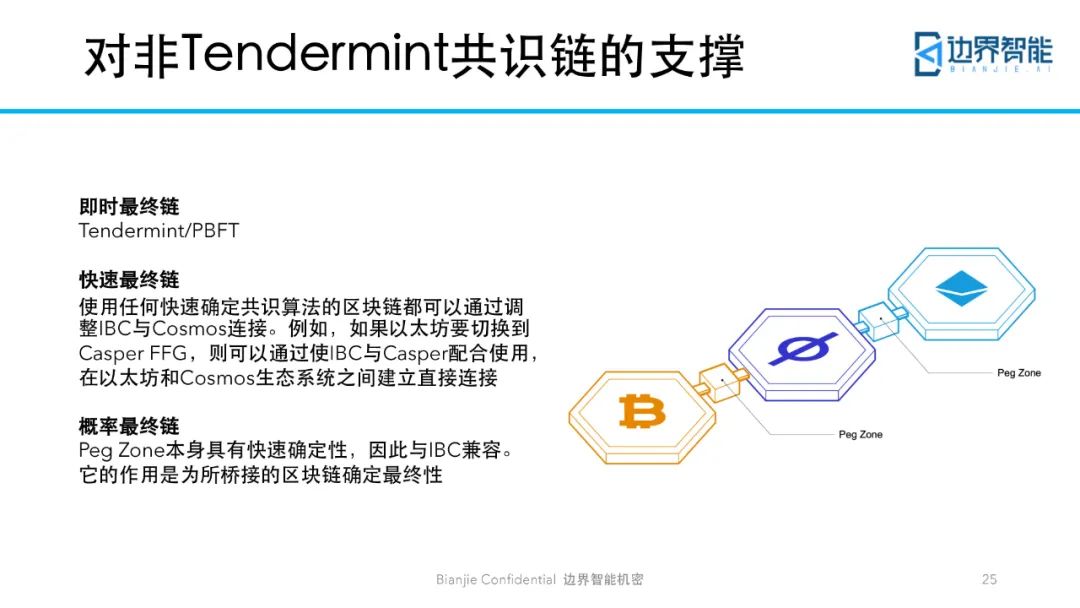 对非Tendermint共识链的支撑

边界智能
BIANJIE.AI

即时最终链
Tendermint/PBFT

快速最终链
使用任何快速确定共识算法的区块链都可以通过调整IBC与Cosmos连接。例如，如果以太坊要切换到Casper FFG，则可以通过使IBC与Casper配合使用，在以太坊和Cosmos生态系统之间建立直接连接

概率最终链
Peg Zone本身具有快速确定性，因此与IBC兼容。它的作用是为所桥接的区块链确定最终性

Peg Zone

Peg Zone

Bianjie Confidential 边界智能机密

25